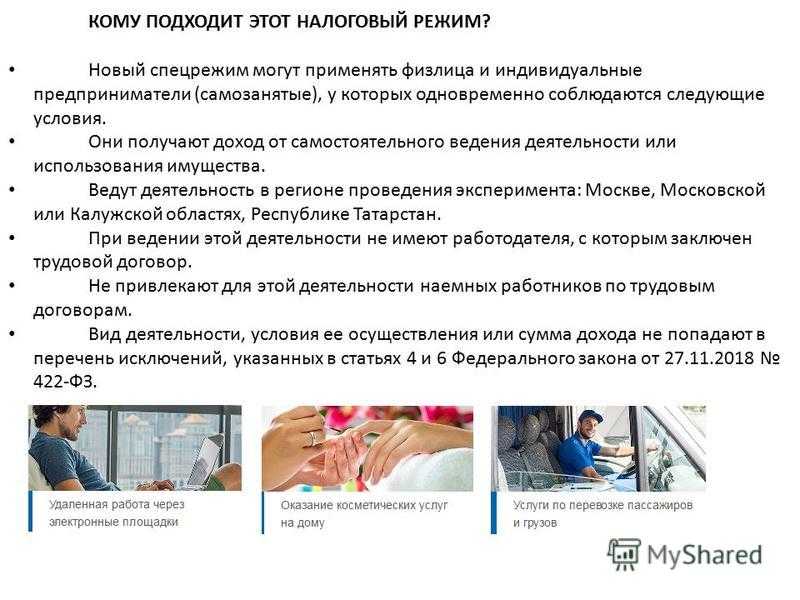 КОМУ ПОДХОДИТ ЭТОТ НАЛОГОВЫЙ РЕЖИМ?

• Новый спецрежим могут применять физлица и индивидуальные предприниматели (самозанятые), у которых одновременно соблюдаются следующие условия.
• Они получают доход от самостоятельного ведения деятельности или использования имущества.
• Ведут деятельность в регионе проведения эксперимента: Москве, Московской или Калужской областях, Республике Татарстан.
• При ведении этой деятельности не имеют работодателя, с которым заключен трудовой договор.
• Не привлекают для этой деятельности наемных работников по трудовым договорам.
• Вид деятельности, условия ее осуществления или сумма дохода не попадают в перечень исключений, указанных в статьях 4 и 6 Федерального закона от 27.11.2018 № 422-ФЗ.

Удаленная работа через электронные площадки

Оказание косметических услуг на дому

Услуги по перевозке пассажиров и грузов

MyShared